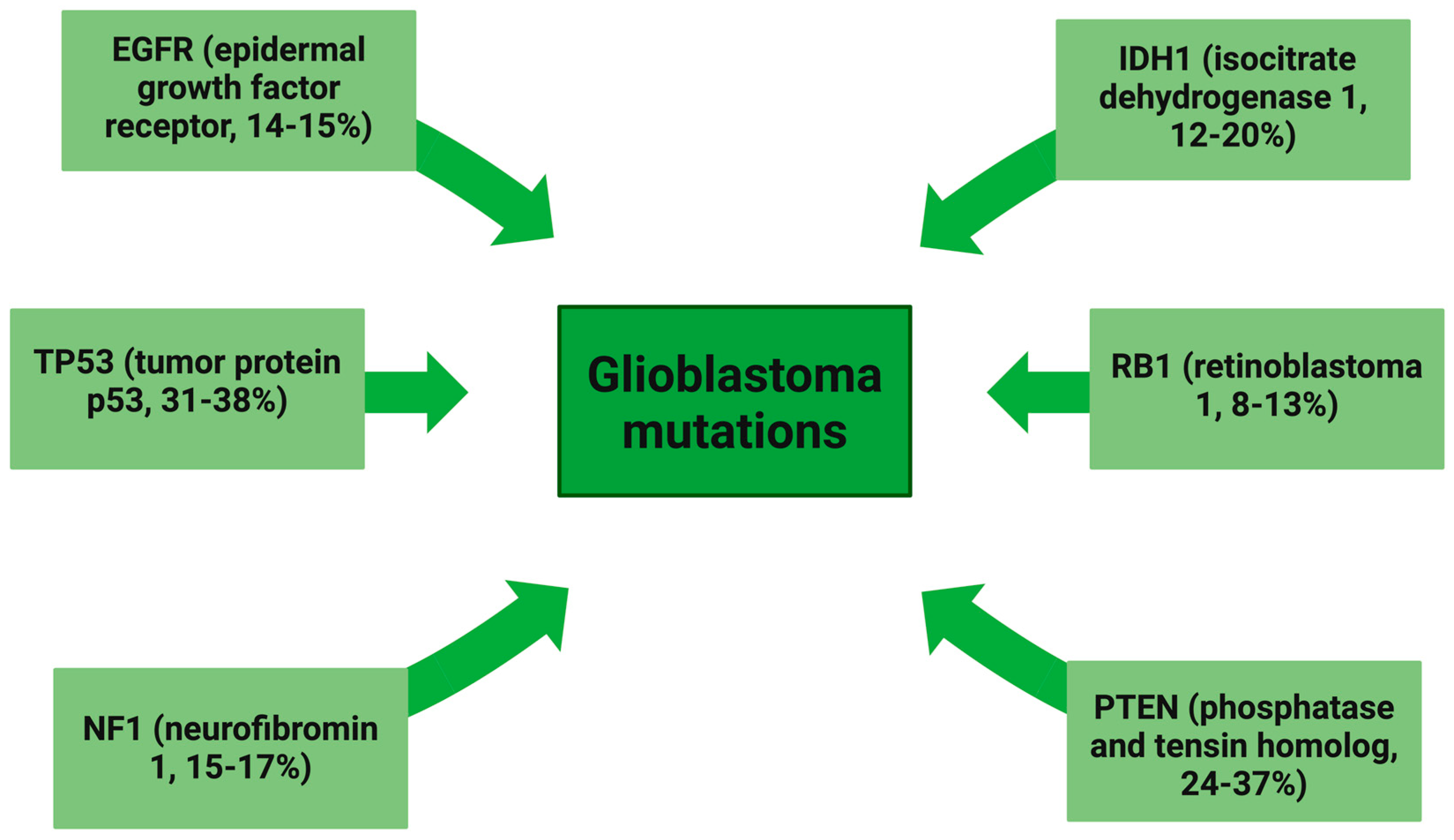 EGFR (epidermal growth factor receptor, 14-15%)

IDH1 (isocitrate dehydrogenase 1, 12-20%)

TP53 (tumor protein p53, 31-38%)

Glioblastoma mutations

RB1 (retinoblastoma 1, 8-13%)

NF1 (neurofibromin 1, 15-17%)

PTEN (phosphatase and tensin homolog, 24-37%)